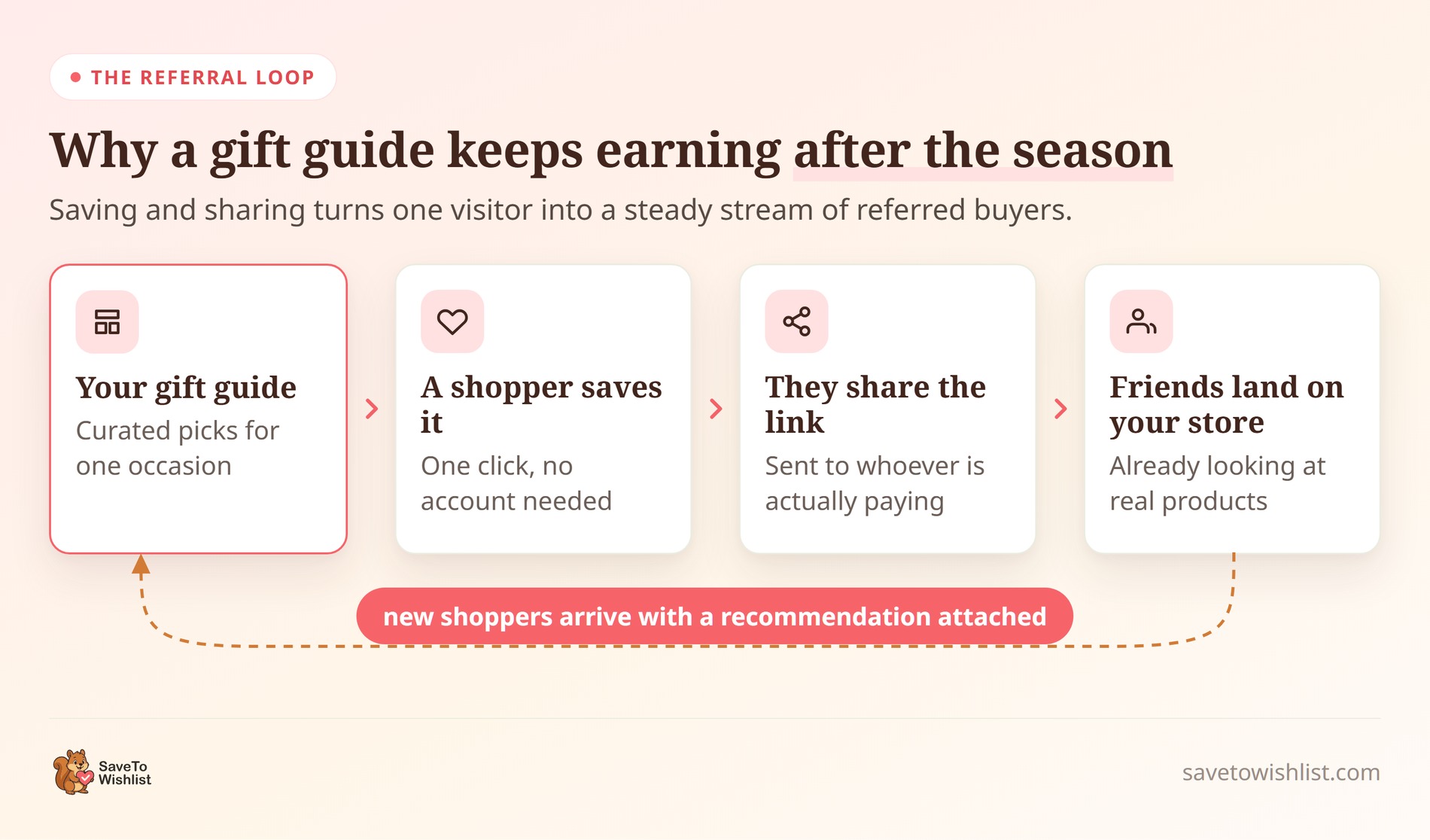 THE REFERRAL LOOP

Why a gift guide keeps earning after the season

Saving and sharing turns one visitor into a steady stream of referred buyers.

Your gift guide
Curated picks for one occasion

A shopper saves it
One click, no account needed

They share the link
Sent to whoever is actually paying

Friends land on your store
Already looking at real products

new shoppers arrive with a recommendation attached

SaveTo Wishlist

savetowishlist.com